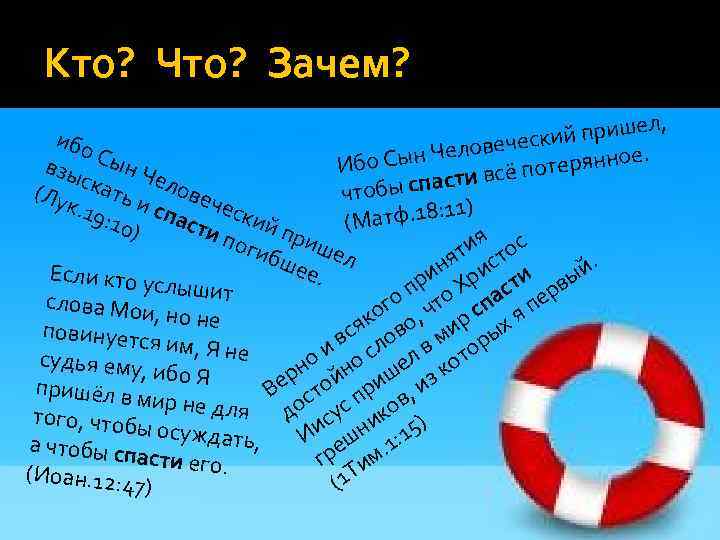 Кто? Что? Зачем?

ибо Сын Человеческий пришел взыскать и спасти погибшее. (Лук.19:10)

Ибо Сын Человеческий пришел, чтобы спасти всё потерянное. (Матф.18:11)

Если кто услышит слова Мои, но не повинуется им, Я не судья ему, ибо Я пришёл в мир не для того, чтобы осуждать, а чтобы спасти его. (Иоан.12:47)

Верно и всякого принятия достойно слово, что Христос Иисус пришел в мир спасти грешников, из которых я первый. (1Тим.1:15)